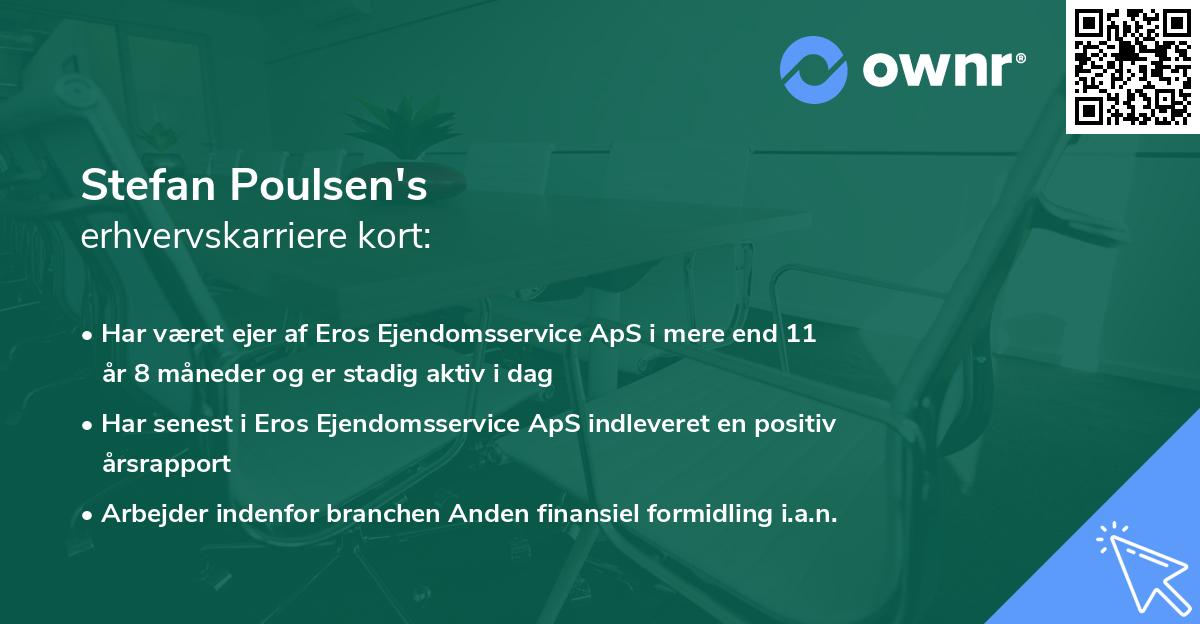 ownr®

Stefan Poulsen's
erhvervskarriere kort:

• Har været ejer af Eros Ejendomsservice ApS i mere end 11 år 8 måneder og er stadig aktiv i dag

• Har senest i Eros Ejendomsservice ApS indleveret en positiv årsrapport

• Arbejder indenfor branchen Anden finansiel formidling i.a.n.